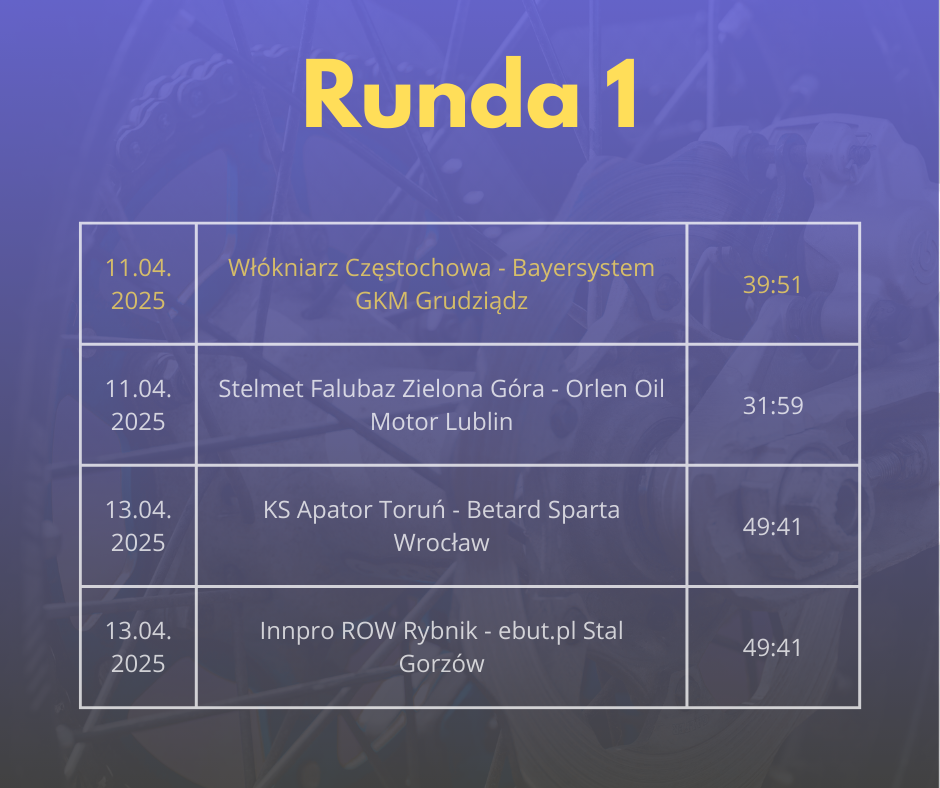 Runda 1

| 11.04. 2025 | Włókniarz Częstochowa - Bayersystem GKM Grudziądz | 39:51 |
|---|---|---|
| 11.04. 2025 | Stelmet Falubaz Zielona Góra - Orlen Oil Motor Lublin | 31:59 |
| 13.04. 2025 | KS Apator Toruń - Betard Sparta Wrocław | 49:41 |
| 13.04. 2025 | Innpro ROW Rybnik - ebut.pl Stal Gorzów | 49:41 |